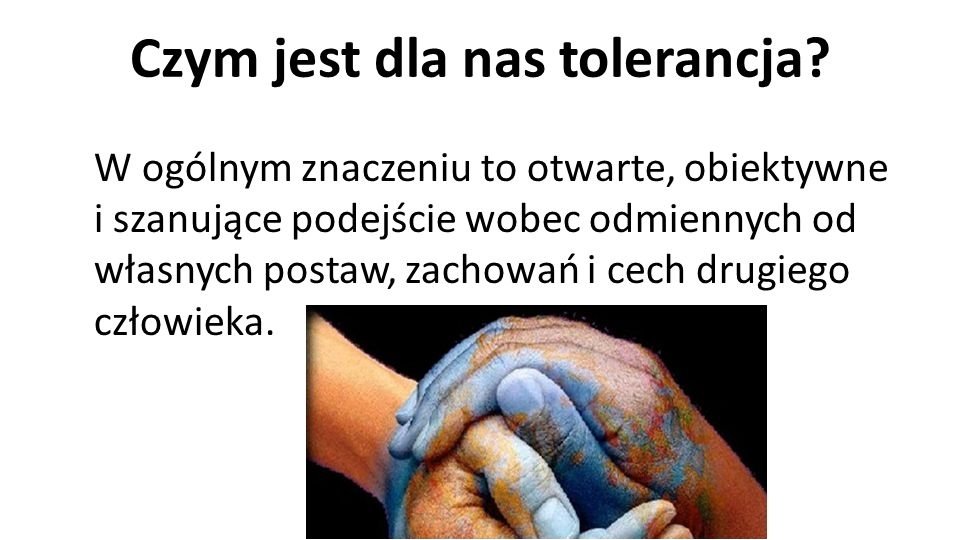 Czym jest dla nas tolerancja?

W ogólnym znaczeniu to otwarte, obiektywne i szanujące podejście wobec odmiennych od własnych postaw, zachowań i cech drugiego człowieka.